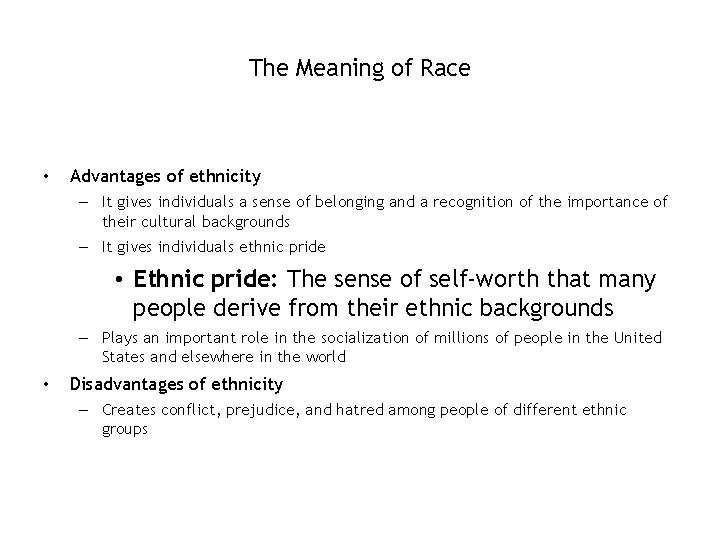 The Meaning of Race

• Advantages of ethnicity
– It gives individuals a sense of belonging and a recognition of the importance of their cultural backgrounds
– It gives individuals ethnic pride
• Ethnic pride: The sense of self-worth that many people derive from their ethnic backgrounds
– Plays an important role in the socialization of millions of people in the United States and elsewhere in the world
• Disadvantages of ethnicity
– Creates conflict, prejudice, and hatred among people of different ethnic groups